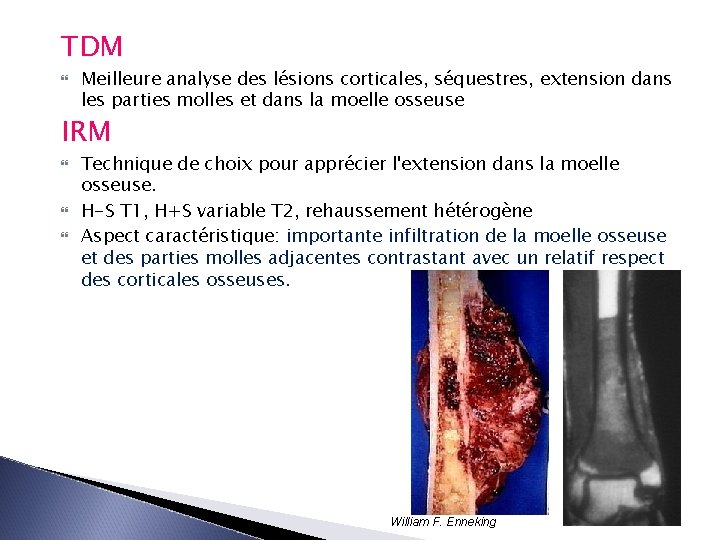 TDM

Meilleure analyse des lésions corticales, séquestres, extension dans les parties molles et dans la moelle osseuse

IRM

Technique de choix pour apprécier l'extension dans la moelle osseuse.

H-S T1, H+S variable T2, rehaussement hétérogène

Aspect caractéristique: importante infiltration de la moelle osseuse et des parties molles adjacentes contrastant avec un relatif respect des corticales osseuses.

William F. Enneking